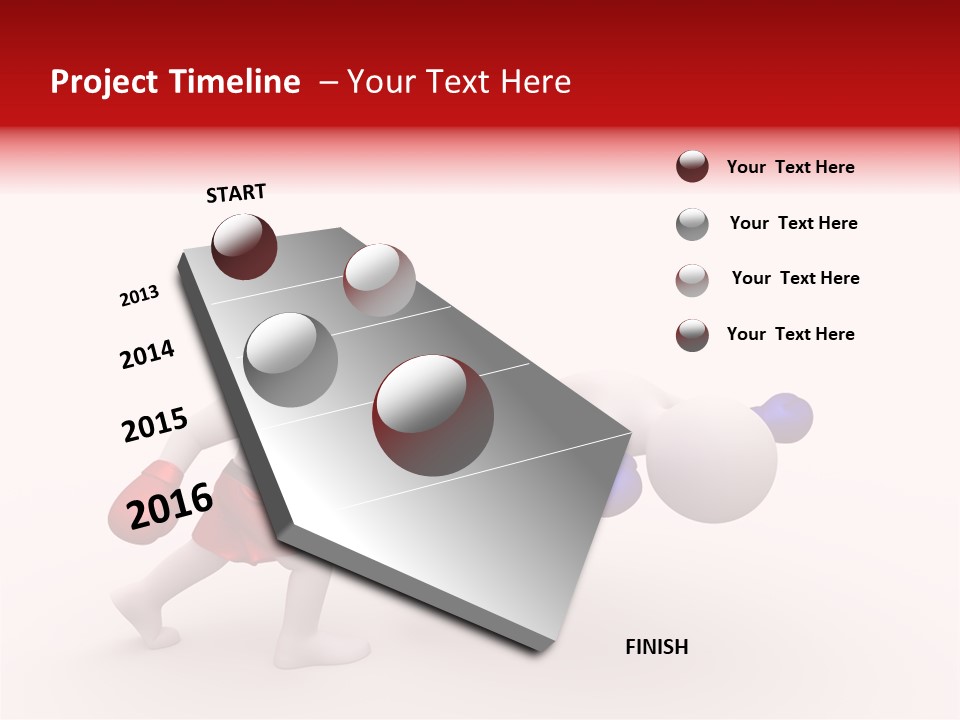 Project Timeline – Your Text Here

START

2013

2014

2015

2016

FINISH

Your Text Here

Your Text Here

Your Text Here

Your Text Here